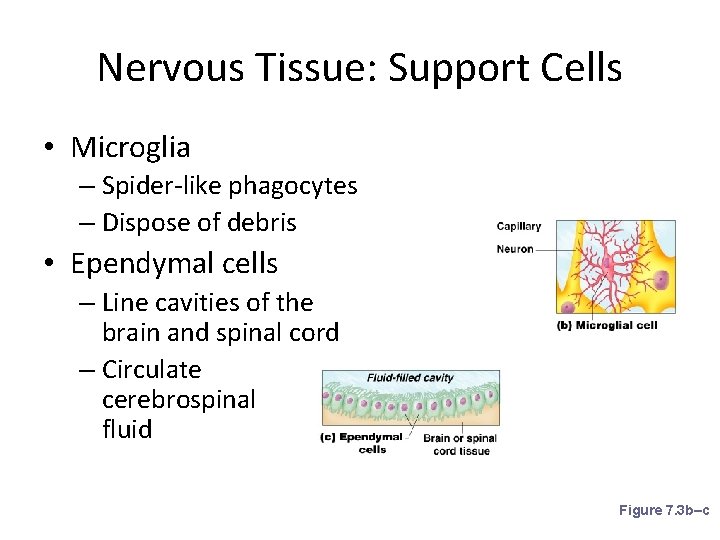 Nervous Tissue: Support Cells

• Microglia
– Spider-like phagocytes
– Dispose of debris
• Ependymal cells
– Line cavities of the brain and spinal cord
– Circulate cerebrospinal fluid

Capillary
Neuron
(b) Microglial cell

Fluid-filled cavity
(c) Ependymal cells
Brain or spinal cord tissue

Figure 7.3b–c